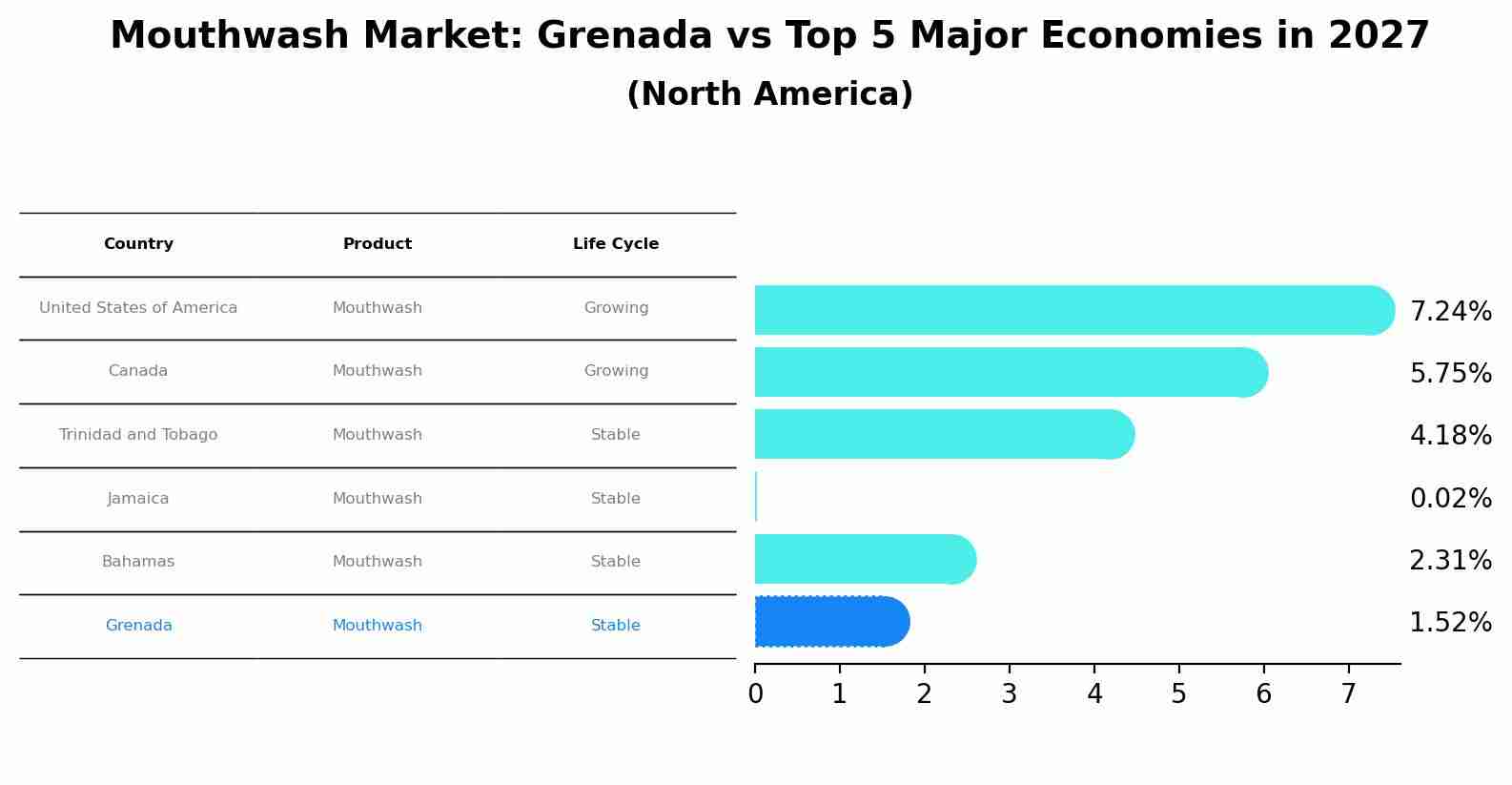 Mouthwash Market: Grenada vs Top 5 Major Economies in 2027
(North America)

| Country | Product | Life Cycle |
|---|---|---|
| United States of America | Mouthwash | Growing |
| Canada | Mouthwash | Growing |
| Trinidad and Tobago | Mouthwash | Stable |
| Jamaica | Mouthwash | Stable |
| Bahamas | Mouthwash | Stable |
| Grenada | Mouthwash | Stable |

7.24%
5.75%
4.18%
0.02%
2.31%
1.52%

0 1 2 3 4 5 6 7